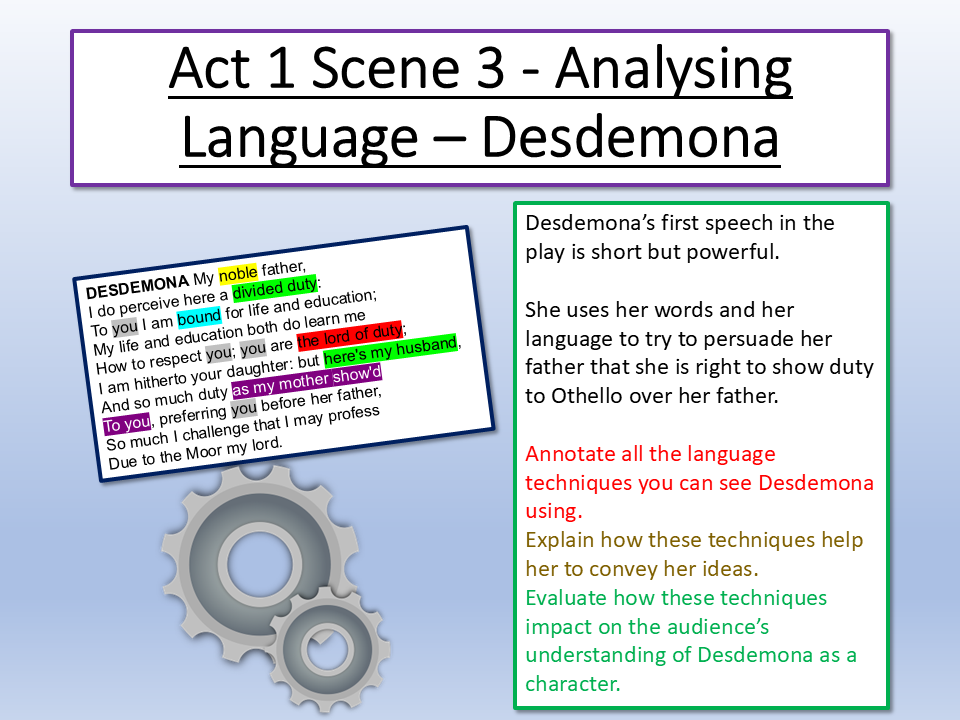 Act 1 Scene 3 - Analysing Language – Desdemona

DESDEMONA My noble father,
I do perceive here a divided duty:
To you I am bound for life and education;
My life and education both do learn me
How to respect you; you are the lord of duty;
I am hitherto your daughter: but here's my husband,
And so much duty as my mother show'd
To you, preferring you before her father,
So much I challenge that I may profess
Due to the Moor my lord.

Desdemona's first speech in the play is short but powerful.

She uses her words and her language to try to persuade her father that she is right to show duty to Othello over her father.

Annotate all the language techniques you can see Desdemona using.
Explain how these techniques help her to convey her ideas.
Evaluate how these techniques impact on the audience's understanding of Desdemona as a character.